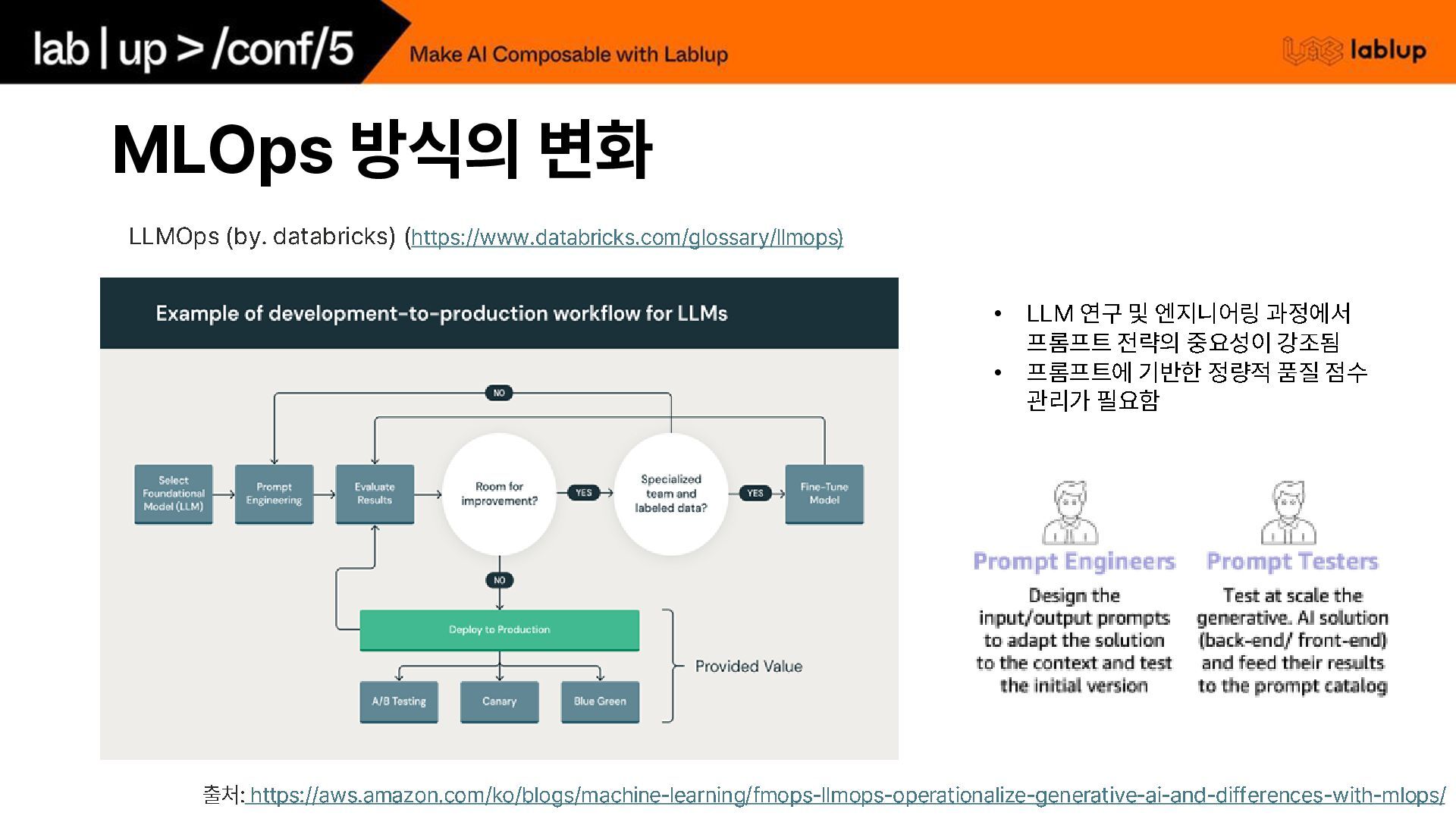 lab | up > /conf/5

Make AI Composable with Lablup

lablup

MLOps 방식의 변화

LLMOps (by. databricks) (https://www.databricks.com/glossary/llmops)

Example of development-to-production workflow for LLMs

NO

Select Foundational Model (LLM)

Prompt Engineering

Evaluate Results

Room for improvement?

YES

Specialized team and labeled data?

YES

Fine-Tune Model

NO

Deploy to Production

A/B Testing

Canary

Blue Green

Provided Value

• LLM 연구 및 엔지니어링 과정에서 프롬프트 전략의 중요성이 강조됨
• 프롬프트에 기반한 정량적 품질 점수 관리가 필요함

Prompt Engineers

Design the input/output prompts to adapt the solution to the context and test the initial version

Prompt Testers

Test at scale the generative. AI solution (back-end/ front-end) and feed their results to the prompt catalog

출처: https://aws.amazon.com/ko/blogs/machine-learning/fmops-llmops-operationalize-generative-ai-and-differences-with-mlops/